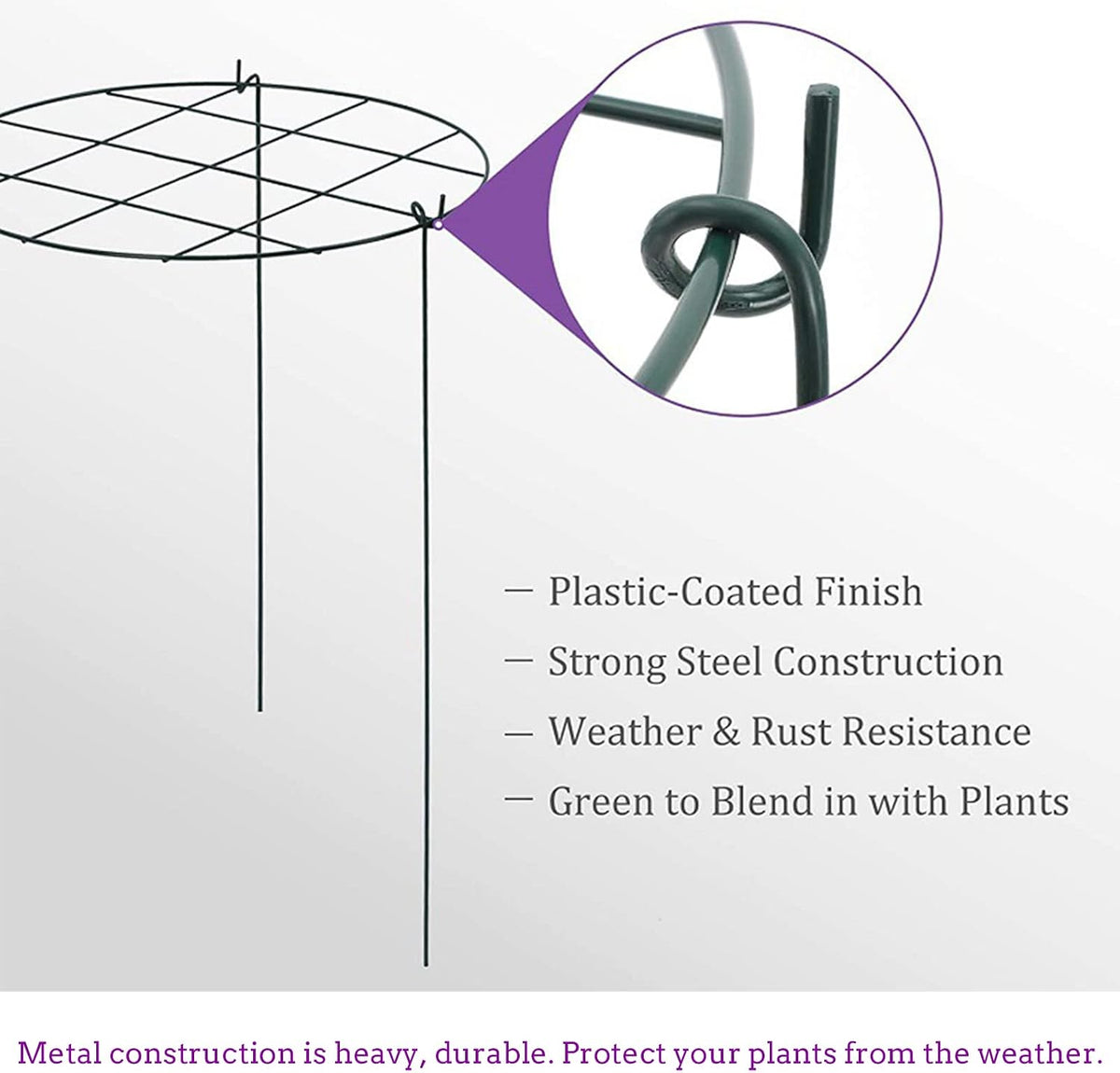 — Plastic-Coated Finish
— Strong Steel Construction
— Weather & Rust Resistance
— Green to Blend in with Plants

Metal construction is heavy, durable. Protect your plants from the weather.